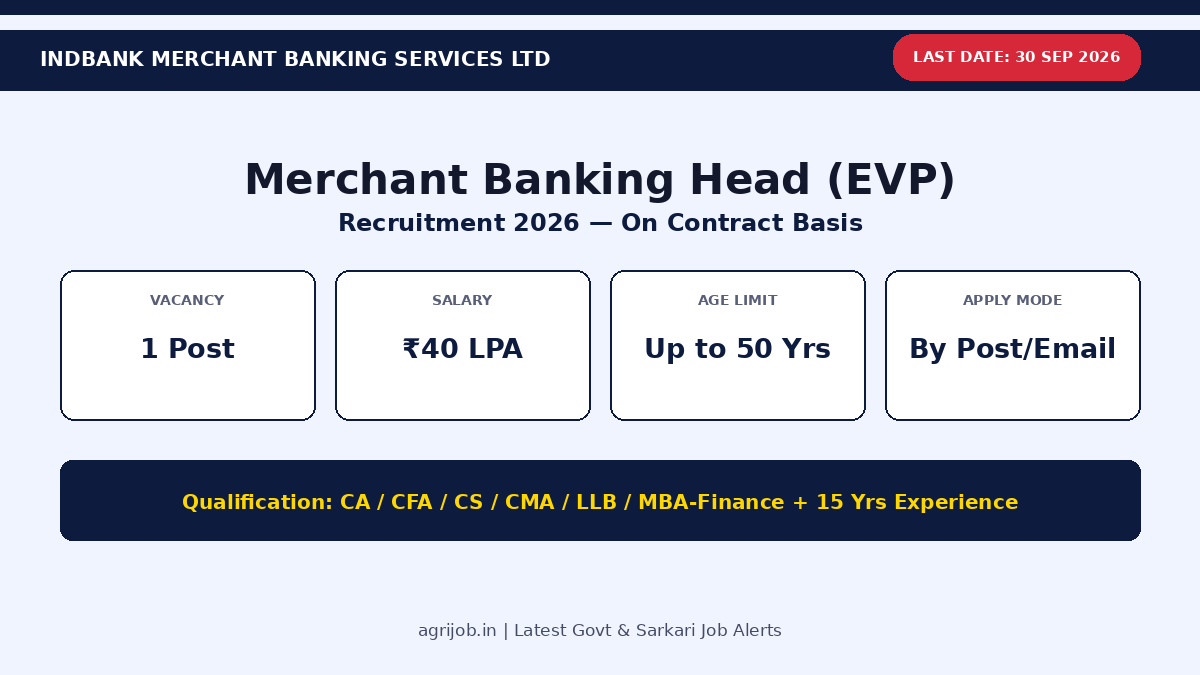 INDBANK MERCHANT BANKING SERVICES LTD

LAST DATE: 30 SEP 2026

Merchant Banking Head (EVP)

Recruitment 2026 — On Contract Basis

VACANCY
1 Post

SALARY
₹40 LPA

AGE LIMIT
Up to 50 Yrs

APPLY MODE
By Post/Email

Qualification: CA / CFA / CS / CMA / LLB / MBA-Finance + 15 Yrs Experience

agrijob.in | Latest Govt & Sarkari Job Alerts